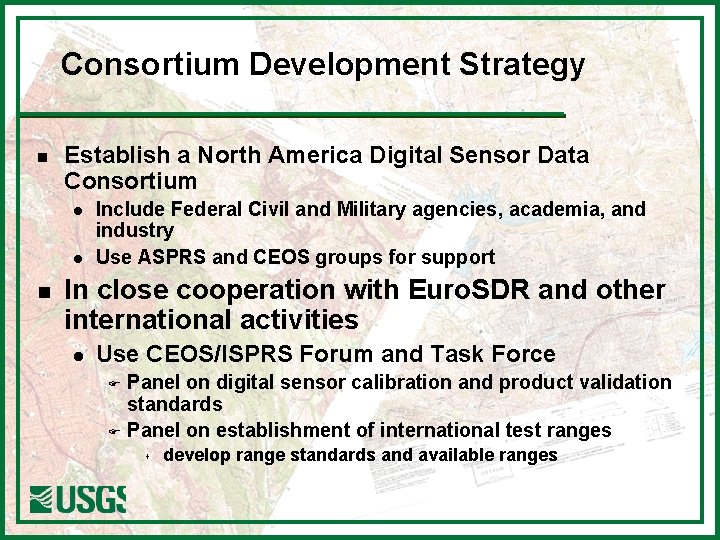 Consortium Development Strategy

- Establish a North America Digital Sensor Data Consortium
  - Include Federal Civil and Military agencies, academia, and industry
  - Use ASPRS and CEOS groups for support
- In close cooperation with EuroSDR and other international activities
  - Use CEOS/ISPRS Forum and Task Force
    - Panel on digital sensor calibration and product validation standards
    - Panel on establishment of international test ranges
      - develop range standards and available ranges

USGS